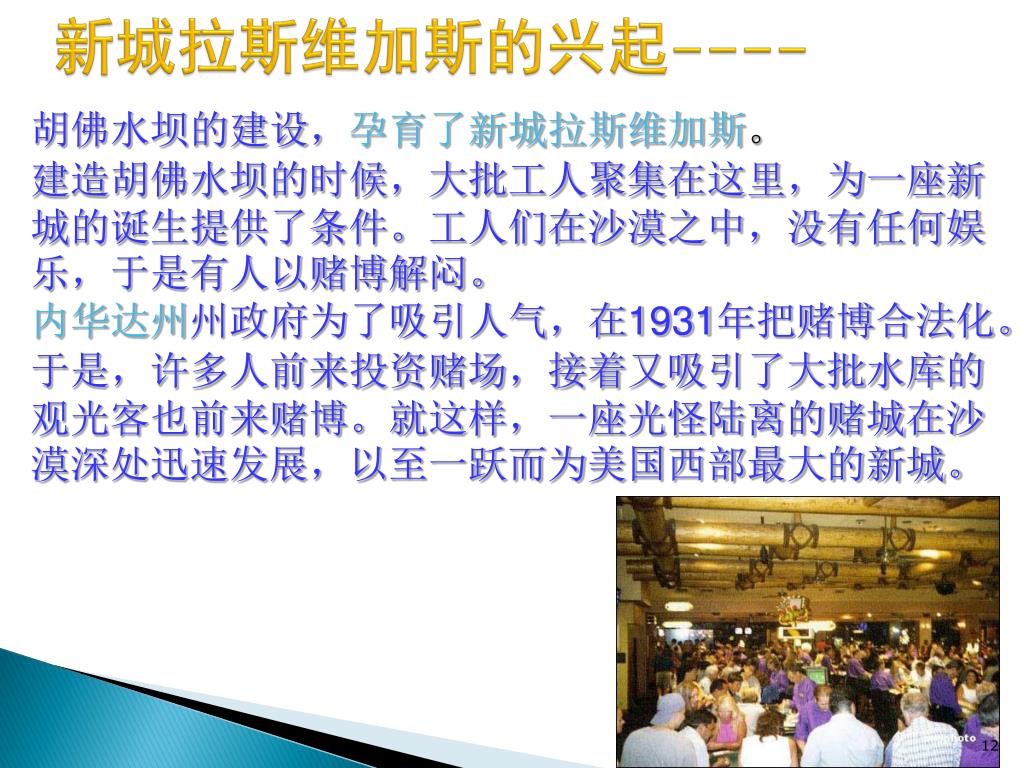 新城拉斯维加斯的兴起----

胡佛水坝的建设，孕育了新城拉斯维加斯。

建造胡佛水坝的时候，大批工人聚集在这里，为一座新城的诞生提供了条件。工人们在沙漠之中，没有任何娱乐，于是有人以赌博解闷。

内华达州州政府为了吸引人气，在1931年把赌博合法化。于是，许多人前来投资赌场，接着又吸引了大批水库的观光客也前来赌博。就这样，一座光怪陆离的赌城在沙漠深处迅速发展，以至一跃而为美国西部最大的新城。

12